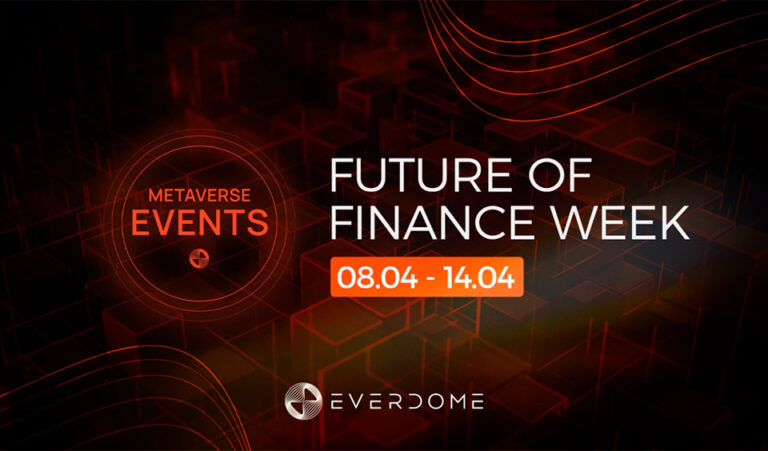 METAVERSE
EVENTS

FUTURE OF
FINANCE WEEK

08.04 - 14.04

EVERDOME